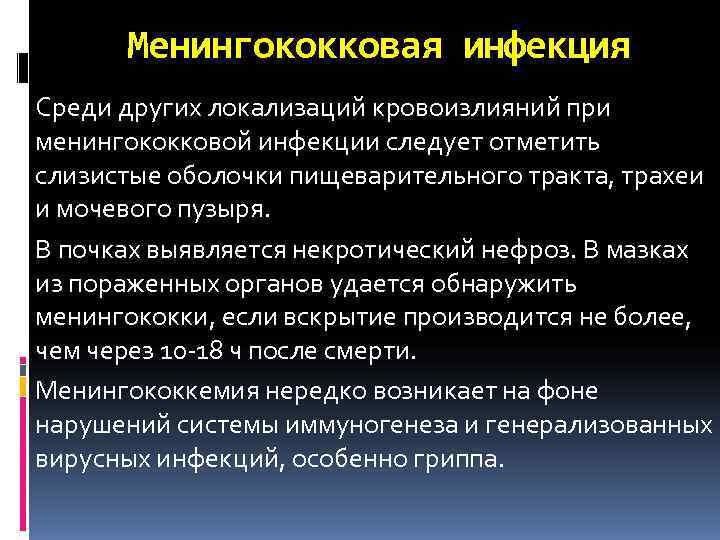 Менингококковая инфекция

Среди других локализаций кровоизлияний при менингококковой инфекции следует отметить слизистые оболочки пищеварительного тракта, трахеи и мочевого пузыря.

В почках выявляется некротический нефроз. В мазках из пораженных органов удается обнаружить менингококки, если вскрытие производится не более, чем через 10-18 ч после смерти.

Менингококкемия нередко возникает на фоне нарушений системы иммуногенеза и генерализованных вирусных инфекций, особенно гриппа.